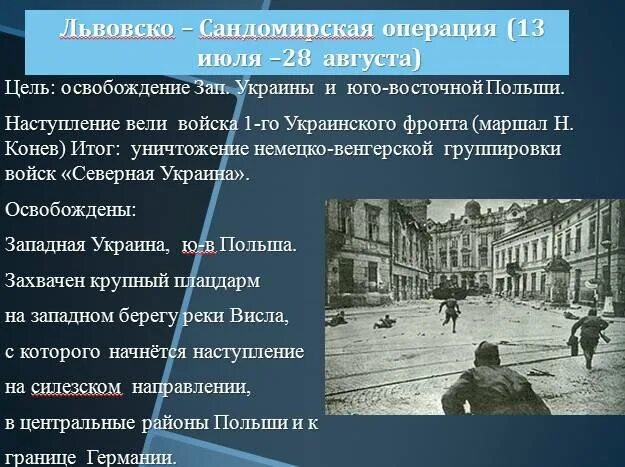 Львовско – Сандомирская операция (13 июля –28 августа)

Цель: освобождение Зап. Украины и юго-восточной Польши.

Наступление вели войска 1-го Украинского фронта (маршал Н. Конев) Итог: уничтожение немецко-венгерской группировки войск «Северная Украина».

Освобождены:

Западная Украина, ю-в Польша.

Захвачен крупный плацдарм на западном берегу реки Висла, с которого начнётся наступление на силезском направлении, в центральные районы Польши и к границе Германии.